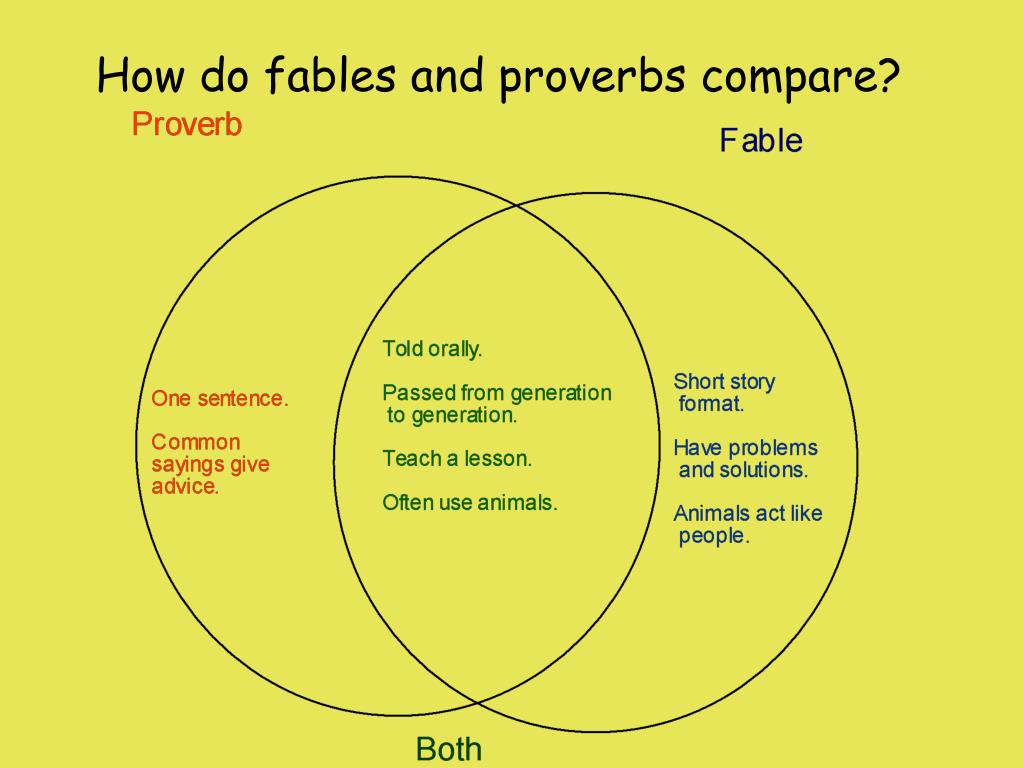 How do fables and proverbs compare?

Proverb

Fable

One sentence.

Common sayings give advice.

Told orally.

Passed from generation to generation.

Teach a lesson.

Often use animals.

Short story format.

Have problems and solutions.

Animals act like people.

Both